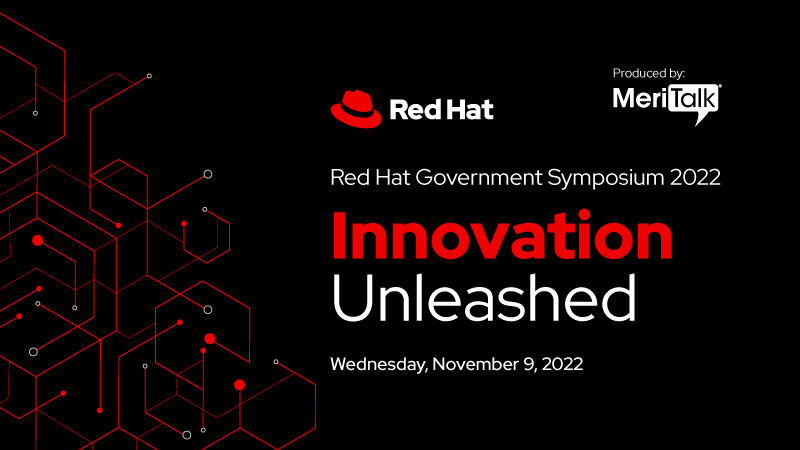 Red Hat

Produced by:
MeriTalk

Red Hat Government Symposium 2022

Innovation
Unleashed

Wednesday, November 9, 2022